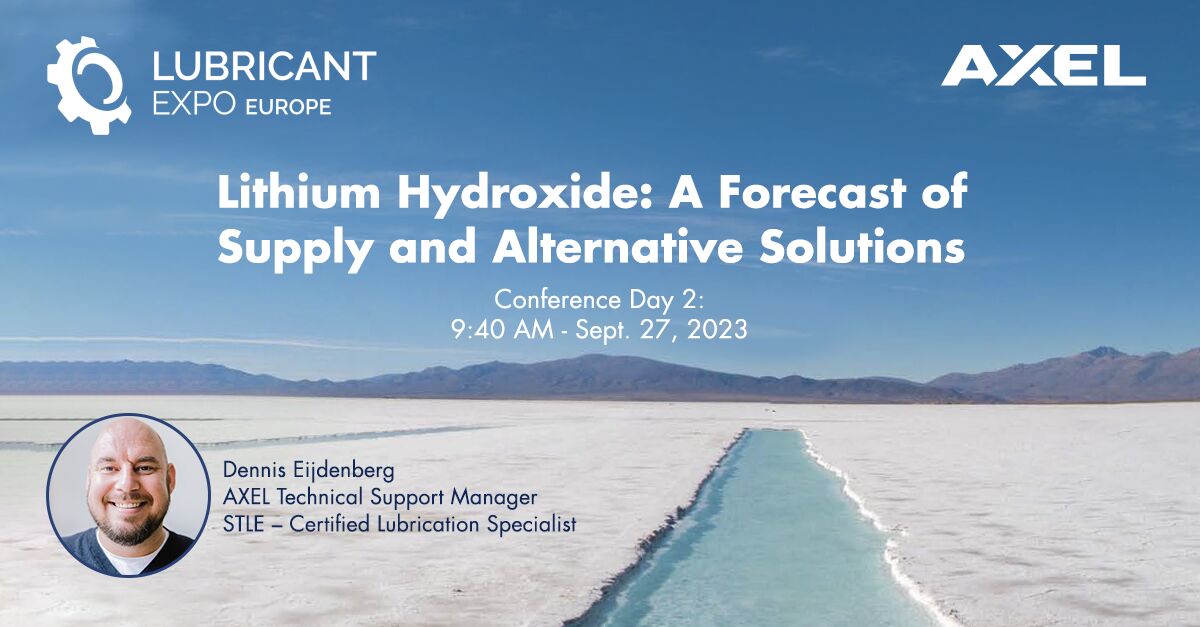 LUBRICANT
EXPO EUROPE

AXEL

Lithium Hydroxide: A Forecast of Supply and Alternative Solutions

Conference Day 2:
9:40 AM - Sept. 27, 2023

Dennis Eijdenberg
AXEL Technical Support Manager
STLE – Certified Lubrication Specialist